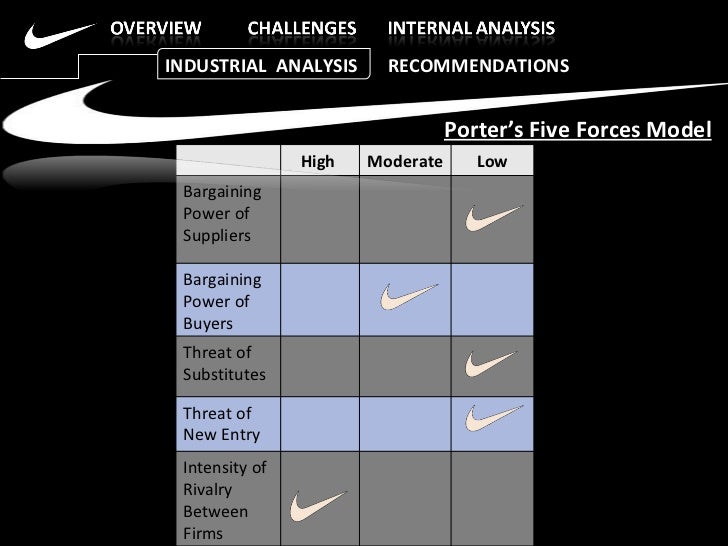 OVERVIEW CHALLENGES INTERNAL ANALYSIS

INDUSTRIAL ANALYSIS RECOMMENDATIONS

Porter's Five Forces Model

| | High | Moderate | Low |
|---|---|---|---|
| Bargaining Power of Suppliers | | | |
| Bargaining Power of Buyers | | | |
| Threat of Substitutes | | | |
| Threat of New Entry | | | |
| Intensity of Rivalry Between Firms | | | |